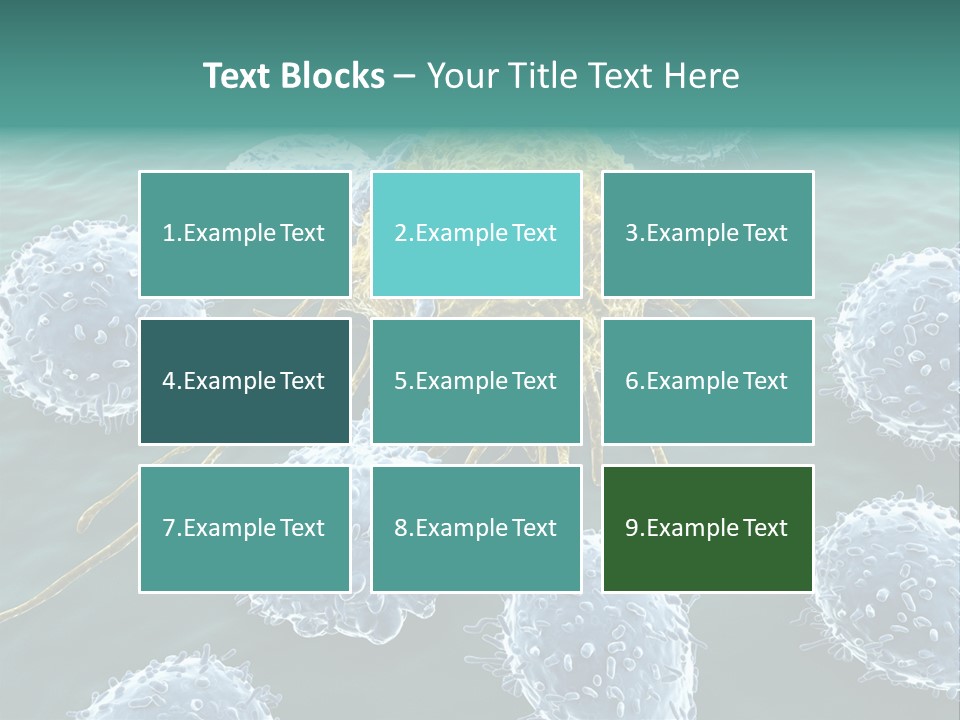 Text Blocks – Your Title Text Here

1.Example Text

2.Example Text

3.Example Text

4.Example Text

5.Example Text

6.Example Text

7.Example Text

8.Example Text

9.Example Text